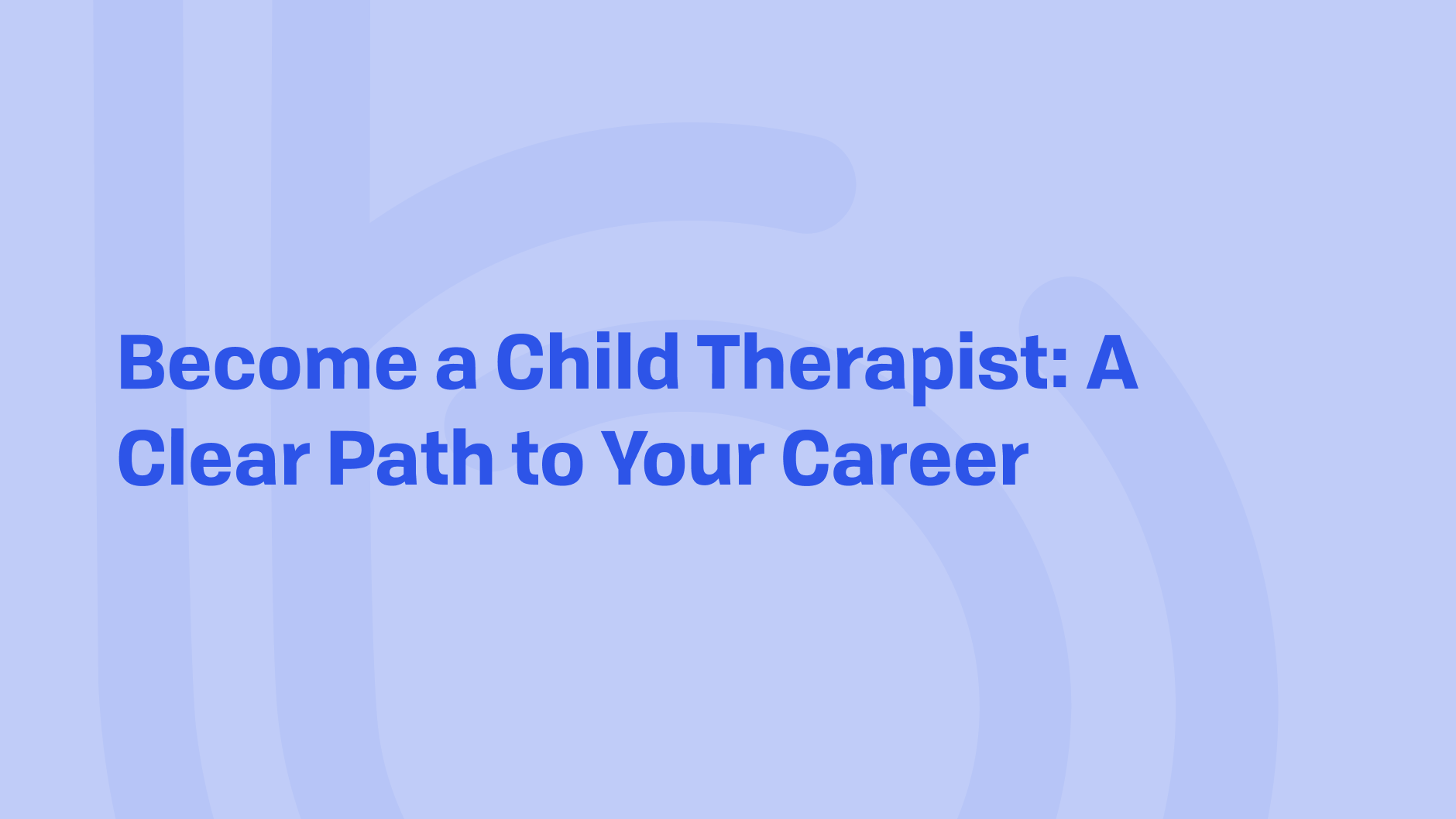 Become a Child Therapist: A Clear Path to Your Career